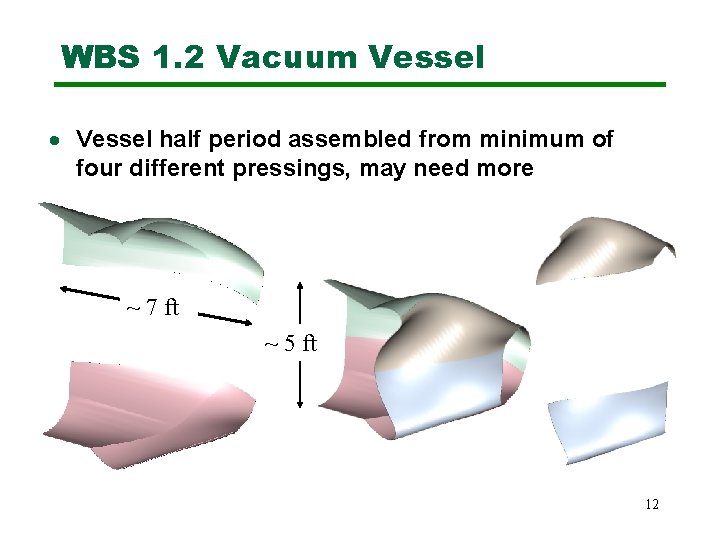 WBS 1.2 Vacuum Vessel

• Vessel half period assembled from minimum of four different pressings, may need more

~ 7 ft

~ 5 ft

12